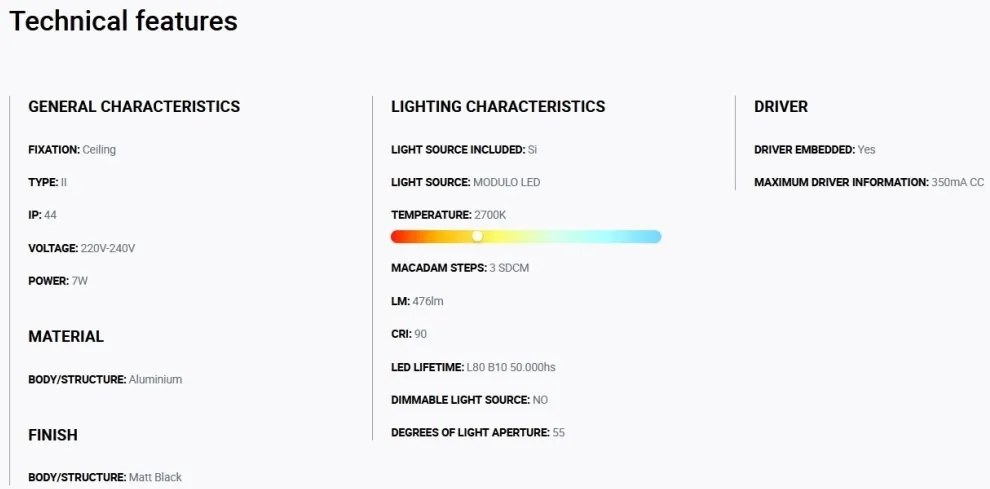 Technical features

GENERAL CHARACTERISTICS

FIXATION: Ceiling

TYPE: II

IP: 44

VOLTAGE: 220V-240V

POWER: 7W

MATERIAL

BODY/STRUCTURE: Aluminium

FINISH

BODY/STRUCTURE: Matt Black

LIGHTING CHARACTERISTICS

LIGHT SOURCE INCLUDED: Si

LIGHT SOURCE: MODULO LED

TEMPERATURE: 2700K

MACADAM STEPS: 3 SDCM

LM: 476lm

CRI: 90

LED LIFETIME: L80 B10 50.000hs

DIMMABLE LIGHT SOURCE: NO

DEGREES OF LIGHT APERTURE: 55

DRIVER

DRIVER EMBEDDED: Yes

MAXIMUM DRIVER INFORMATION: 350mA CC